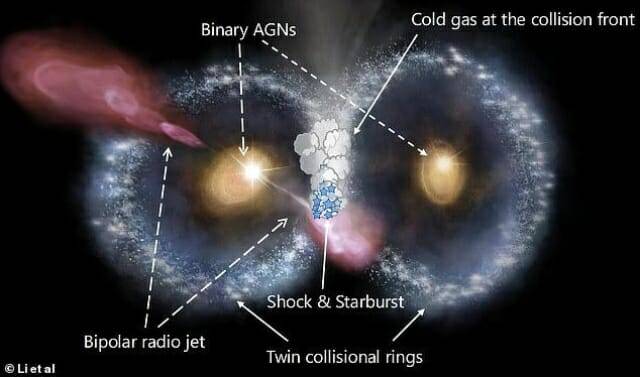 Binary AGNs

Cold gas at the collision front

Shock & Starburst

Bipolar radio jet

Twin collisional rings

© Li et al